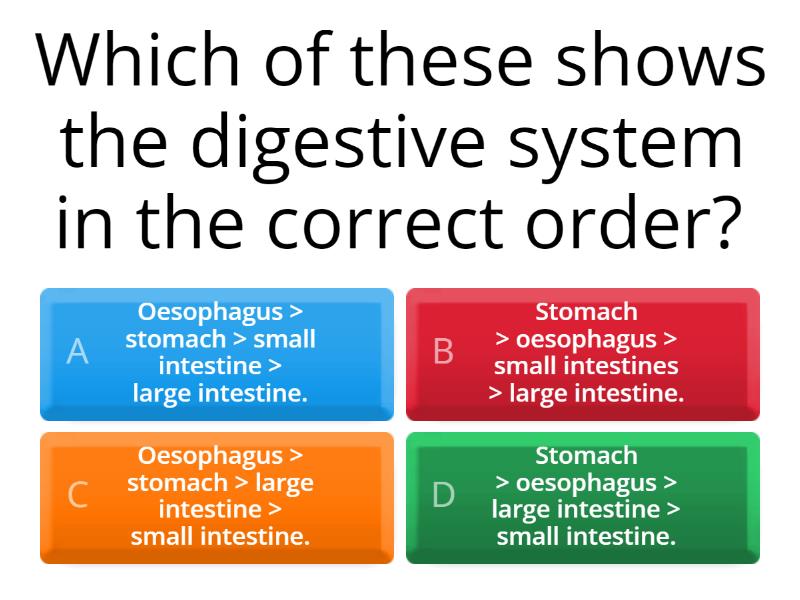 Which of these shows the digestive system in the correct order?

A Oesophagus > stomach > small intestine > large intestine.

B Stomach > oesophagus > small intestines > large intestine.

C Oesophagus > stomach > large intestine > small intestine.

D Stomach > oesophagus > large intestine > small intestine.